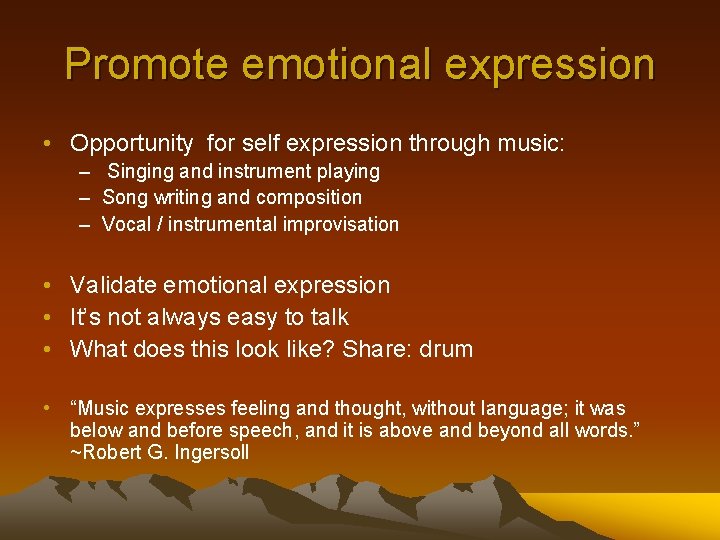 Promote emotional expression

• Opportunity for self expression through music:
– Singing and instrument playing
– Song writing and composition
– Vocal / instrumental improvisation

• Validate emotional expression
• It's not always easy to talk
• What does this look like? Share: drum

• "Music expresses feeling and thought, without language; it was below and before speech, and it is above and beyond all words." ~Robert G. Ingersoll